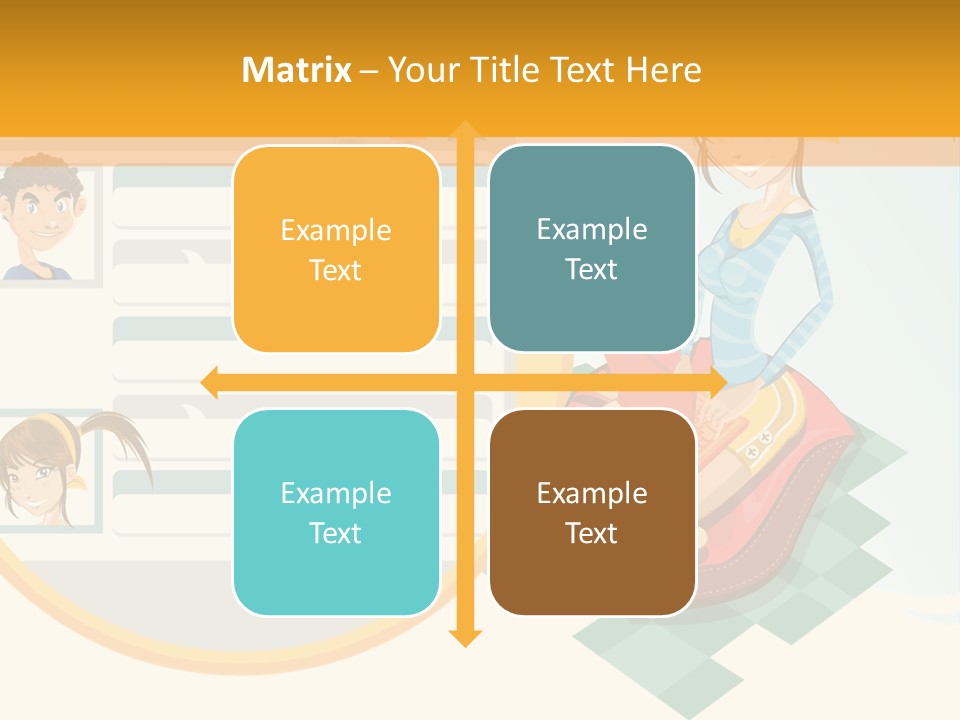 Matrix – Your Title Text Here

Example Text

Example Text

Example Text

Example Text